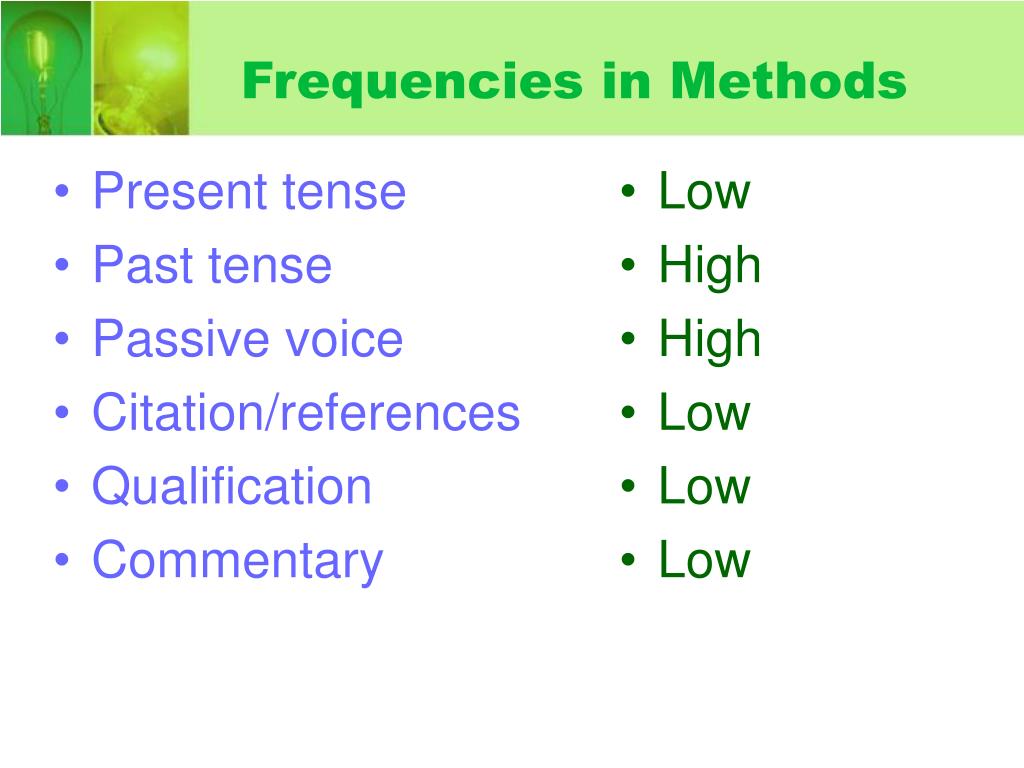 Frequencies in Methods

• Present tense
• Past tense
• Passive voice
• Citation/references
• Qualification
• Commentary

• Low
• High
• High
• Low
• Low
• Low